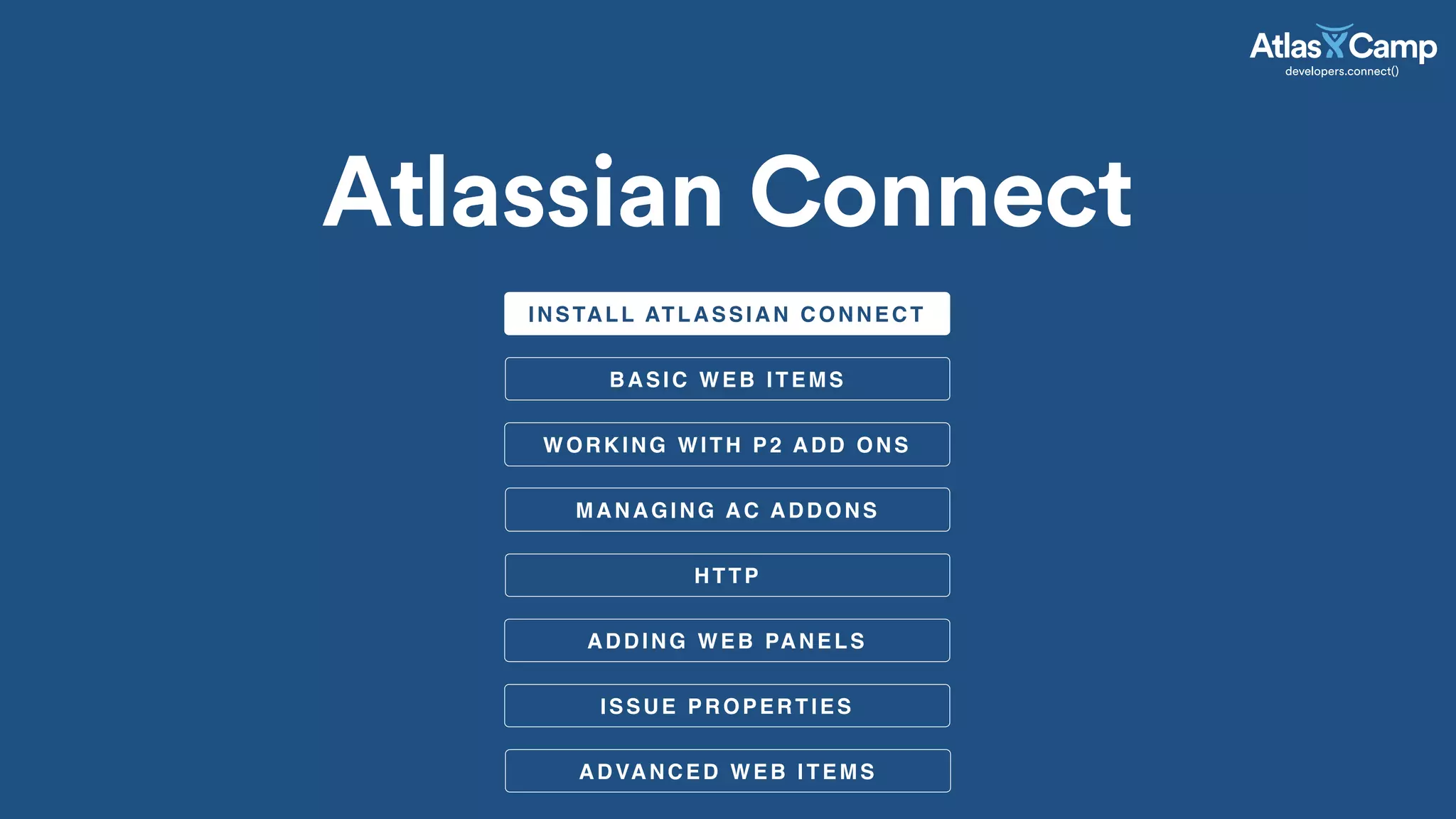 AtlasCamp
developers.connect()

Atlassian Connect

INSTALL ATLASSIAN CONNECT

BASIC WEB ITEMS

WORKING WITH P2 ADD ONS

MANAGING AC ADDONS

HTTP

ADDING WEB PANELS

ISSUE PROPERTIES

ADVANCED WEB ITEMS